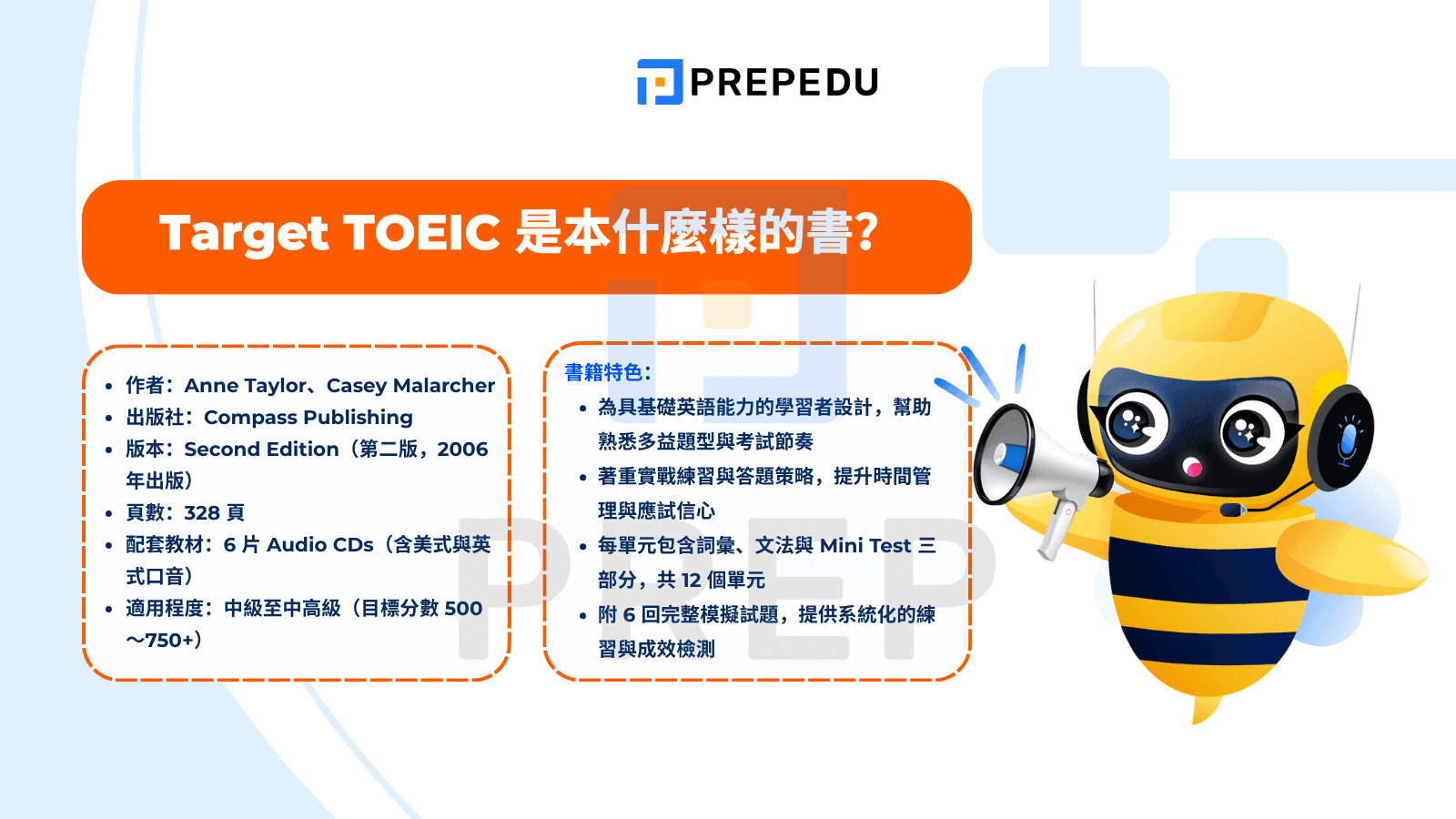 PREPEDU

Target TOEIC 是本什麼樣的書?

- 作者：Anne Taylor、Casey Malarcher
- 出版社：Compass Publishing
- 版本：Second Edition（第二版，2006 年出版）
- 頁數：328 頁
- 配套教材：6 片 Audio CDs（含美式與英式口音）
- 適用程度：中級至中高級（目標分數 500～750+）

書籍特色：
- 為具基礎英語能力的學習者設計，幫助熟悉多益題型與考試節奏
- 著重實戰練習與答題策略，提升時間管理與應試信心
- 每單元包含詞彙、文法與 Mini Test 三部分，共 12 個單元
- 附 6 回完整模擬試題，提供系統化的練習與成效檢測

PREP